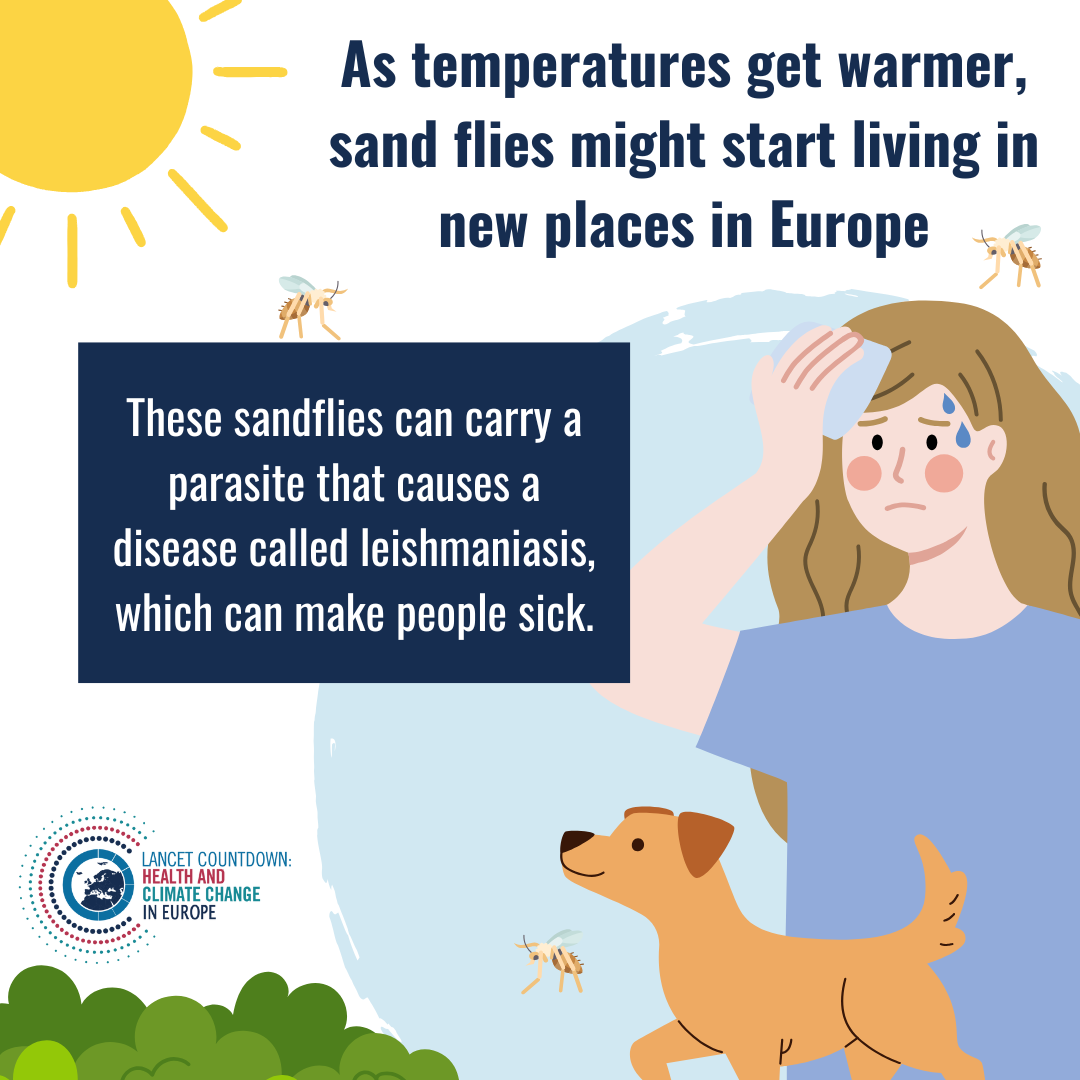 As temperatures get warmer, sand flies might start living in new places in Europe

These sandflies can carry a parasite that causes a disease called leishmaniasis, which can make people sick.

LANCET COUNTDOWN: HEALTH AND CLIMATE CHANGE IN EUROPE